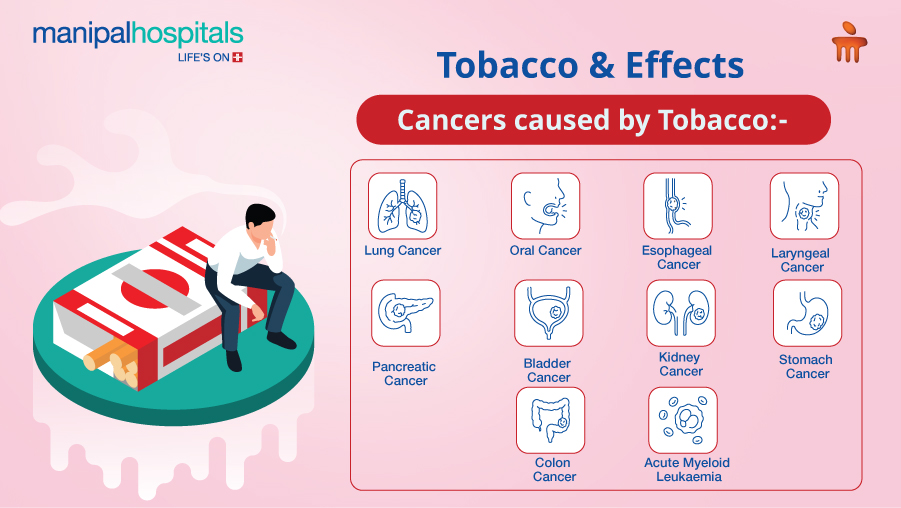 manipalhospitals
LIFE'S ON

Tobacco & Effects

Cancers caused by Tobacco:-

Lung Cancer

Oral Cancer

Esophageal Cancer

Laryngeal Cancer

Pancreatic Cancer

Bladder Cancer

Kidney Cancer

Stomach Cancer

Colon Cancer

Acute Myeloid Leukaemia